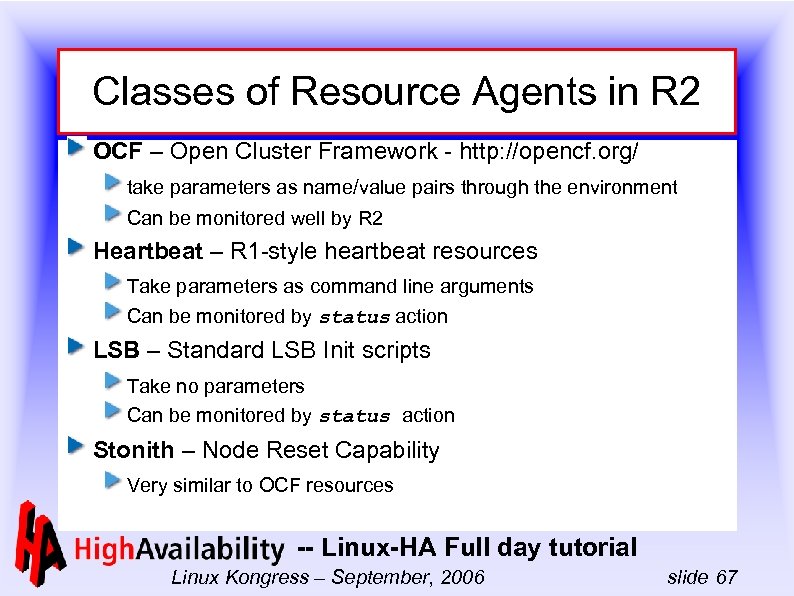 Classes of Resource Agents in R2

OCF – Open Cluster Framework - http://opencf.org/

take parameters as name/value pairs through the environment

Can be monitored well by R2

Heartbeat – R1-style heartbeat resources

Take parameters as command line arguments

Can be monitored by status action

LSB – Standard LSB Init scripts

Take no parameters

Can be monitored by status action

Stonith – Node Reset Capability

Very similar to OCF resources

HA HighAvailability -- Linux-HA Full day tutorial

Linux Kongress – September, 2006 slide 67